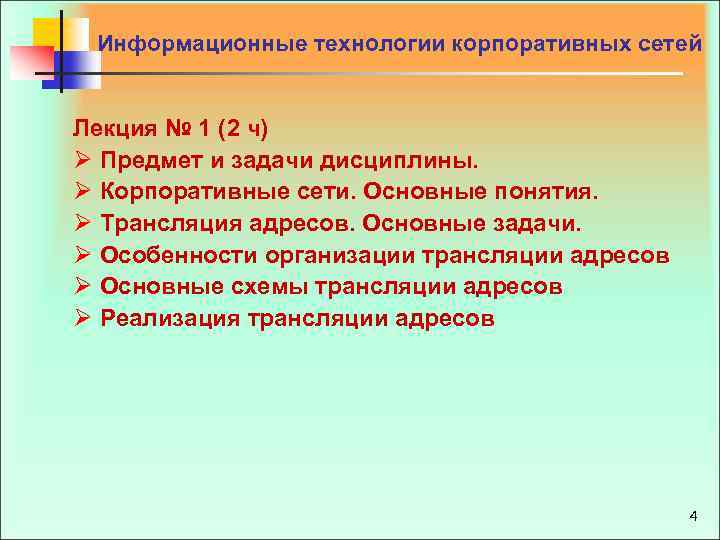 Информационные технологии корпоративных сетей

Лекция № 1 (2 ч)
➢ Предмет и задачи дисциплины.
➢ Корпоративные сети. Основные понятия.
➢ Трансляция адресов. Основные задачи.
➢ Особенности организации трансляции адресов
➢ Основные схемы трансляции адресов
➢ Реализация трансляции адресов

4